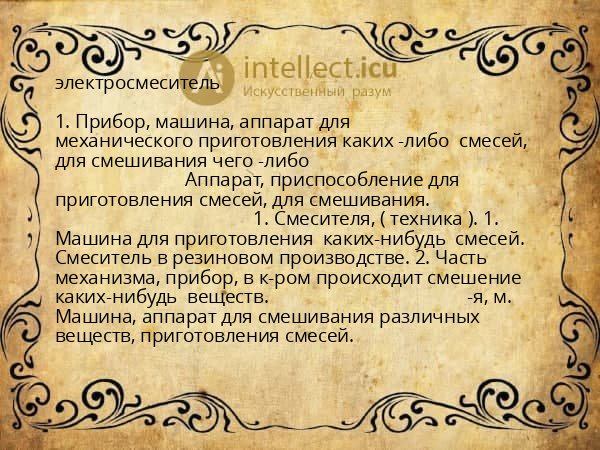 intellect.icu
Искусственный разум

электросмеситель

1. Прибор, машина, аппарат для механического приготовления каких -либо смесей, для смешивания чего -либо Аппарат, приспособление для приготовления смесей, для смешивания. 1. Смесителя, ( техника ). 1. Машина для приготовления каких-нибудь смесей. Смеситель в резиновом производстве. 2. Часть механизма, прибор, в к-ром происходит смешение каких-нибудь веществ. -я, м. Машина, аппарат для смешивания различных веществ, приготовления смесей.